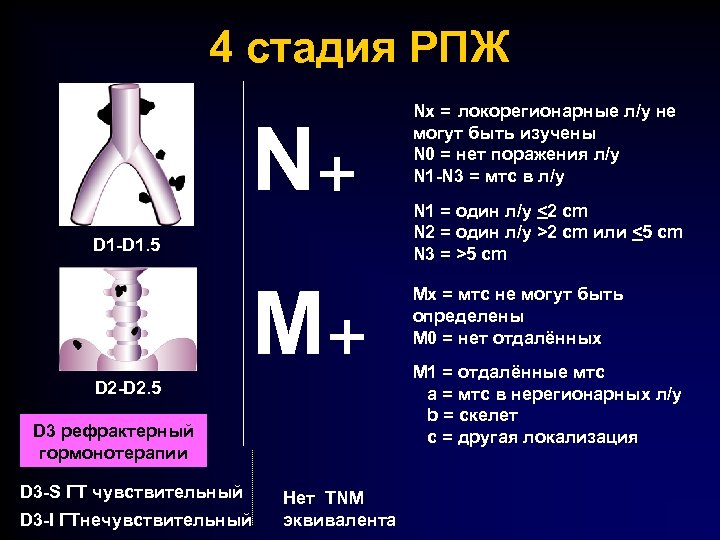 4 стадия РПЖ

D1-D1.5

D2-D2.5

D3 рефрактерный гормонотерапии

D3-S ГТ чувствительный

D3-I ГТнечувствительный

N+

M+

Нет TNM эквивалента

Nx = локорегионарные л/у не могут быть изучены
N0 = нет поражения л/у
N1-N3 = мтс в л/у

N1 = один л/у $\leq$2 cm
N2 = один л/у >2 cm или $\leq$5 cm
N3 = >5 cm

Mx = мтс не могут быть определены
M0 = нет отдалённых

M1 = отдалённые мтс
a = мтс в нерегионарных л/у
b = скелет
c = другая локализация